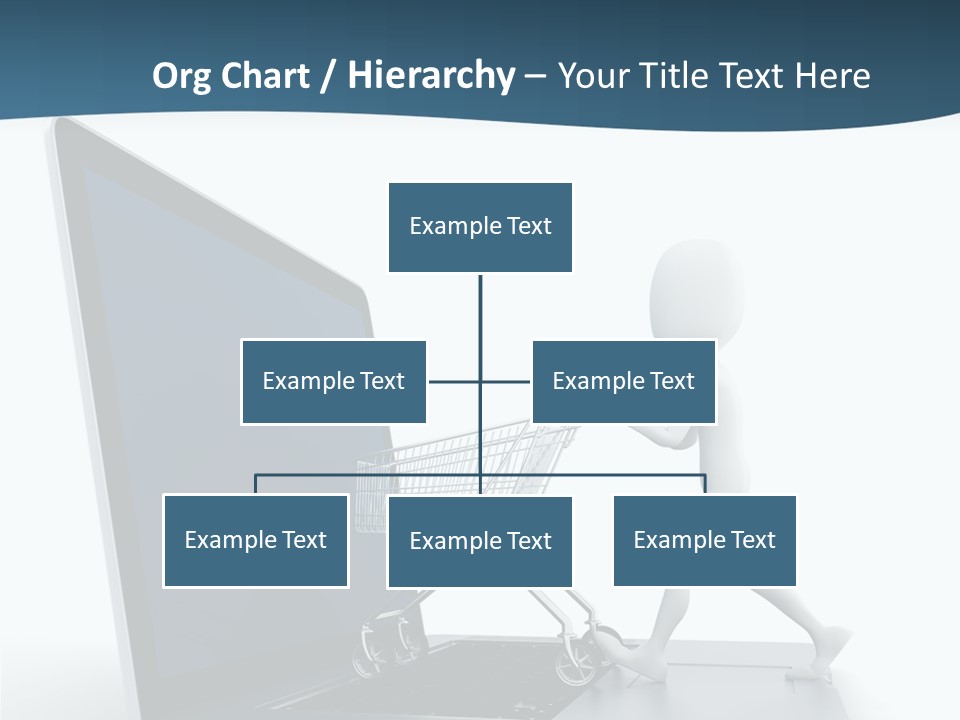 Org Chart / Hierarchy – Your Title Text Here

Example Text

Example Text

Example Text

Example Text

Example Text

Example Text